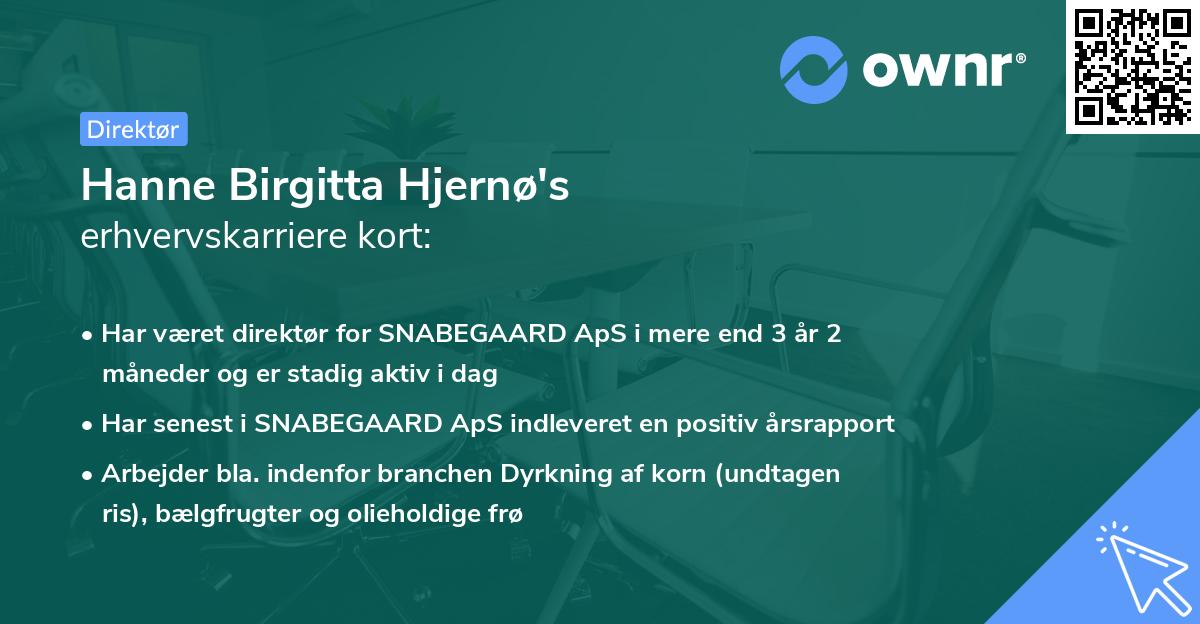 ownr®

Direktør

Hanne Birgitta Hjernø's
erhvervskarriere kort:

• Har været direktør for SNABEGAARD ApS i mere end 3 år 2 måneder og er stadig aktiv i dag

• Har senest i SNABEGAARD ApS indleveret en positiv årsrapport

• Arbejder bla. indenfor branchen Dyrkning af korn (undtagen ris), bælgfrugter og olieholdige frø